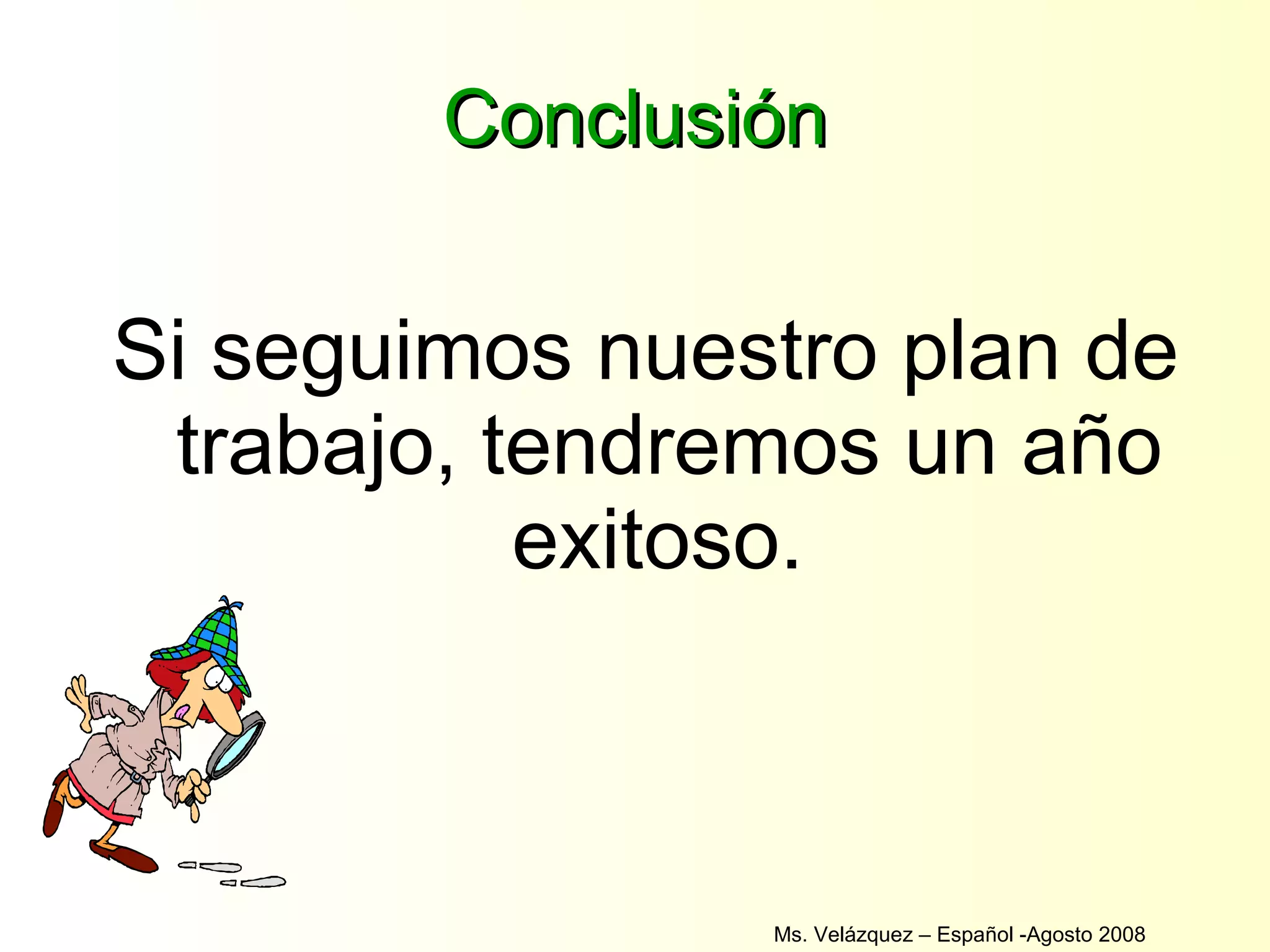 Conclusión

Si seguimos nuestro plan de trabajo, tendremos un año exitoso.

Ms. Velázquez – Español -Agosto 2008